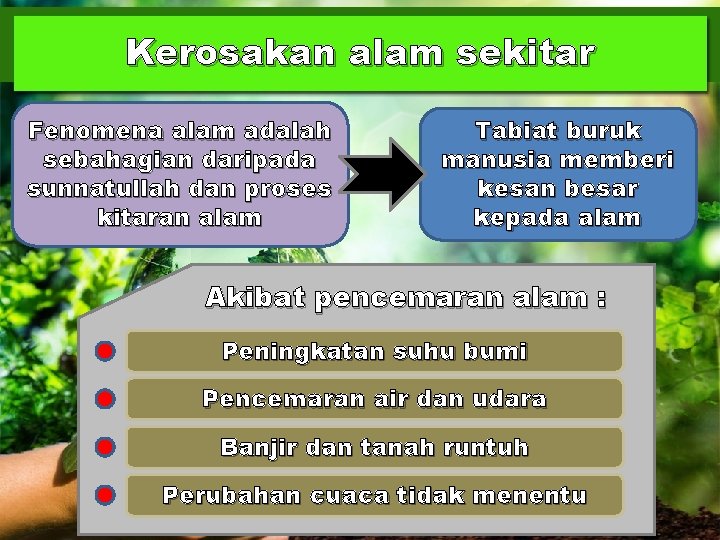 Kerosakan alam sekitar

Fenomena alam adalah sebahagian daripada sunnatullah dan proses kitaran alam

Tabiat buruk manusia memberi kesan besar kepada alam

Akibat pencemaran alam :

Peningkatan suhu bumi

Pencemaran air dan udara

Banjir dan tanah runtuh

Perubahan cuaca tidak menentu